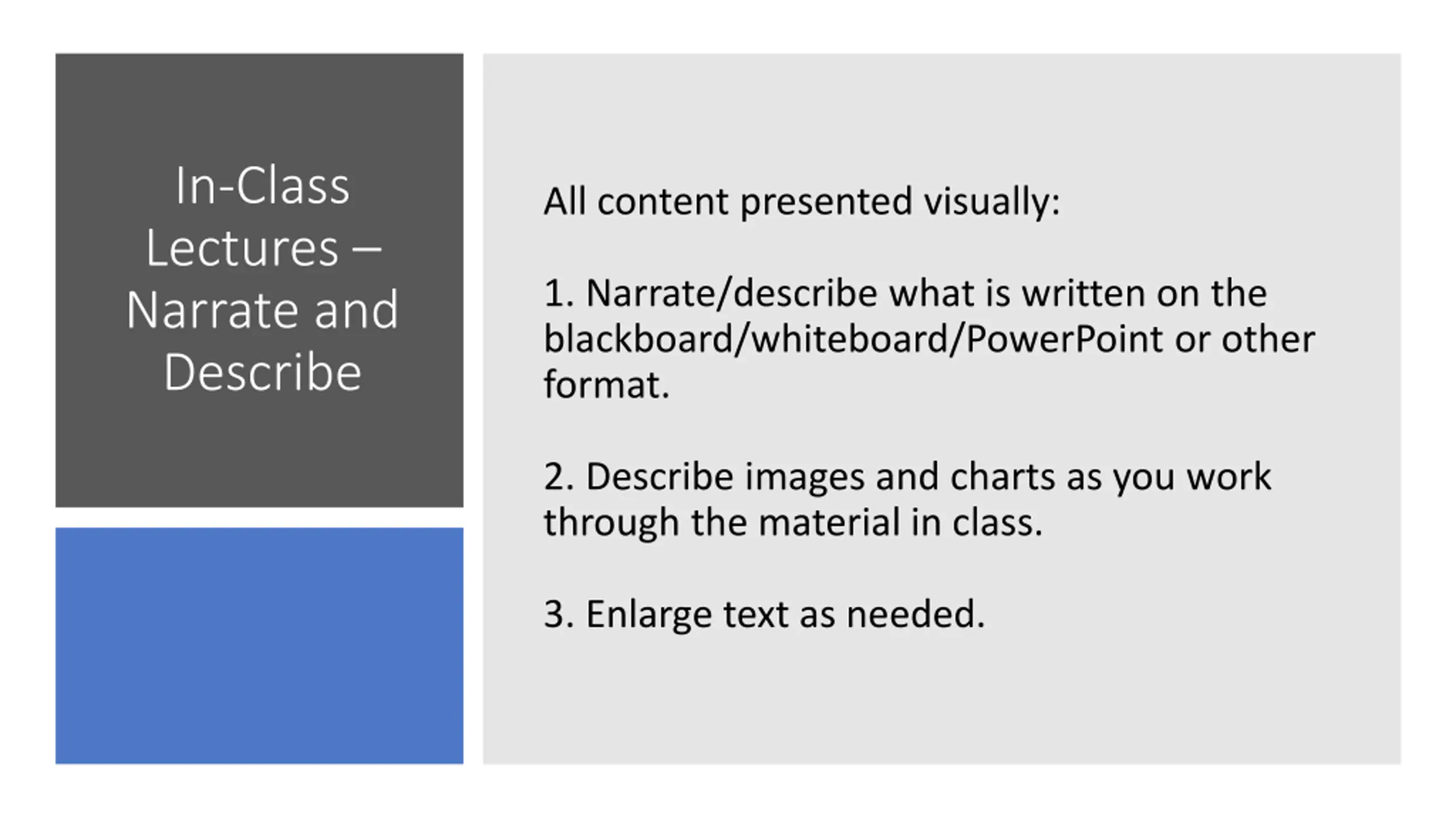 In-Class Lectures – Narrate and Describe

All content presented visually:

1. Narrate/describe what is written on the blackboard/whiteboard/PowerPoint or other format.

2. Describe images and charts as you work through the material in class.

3. Enlarge text as needed.